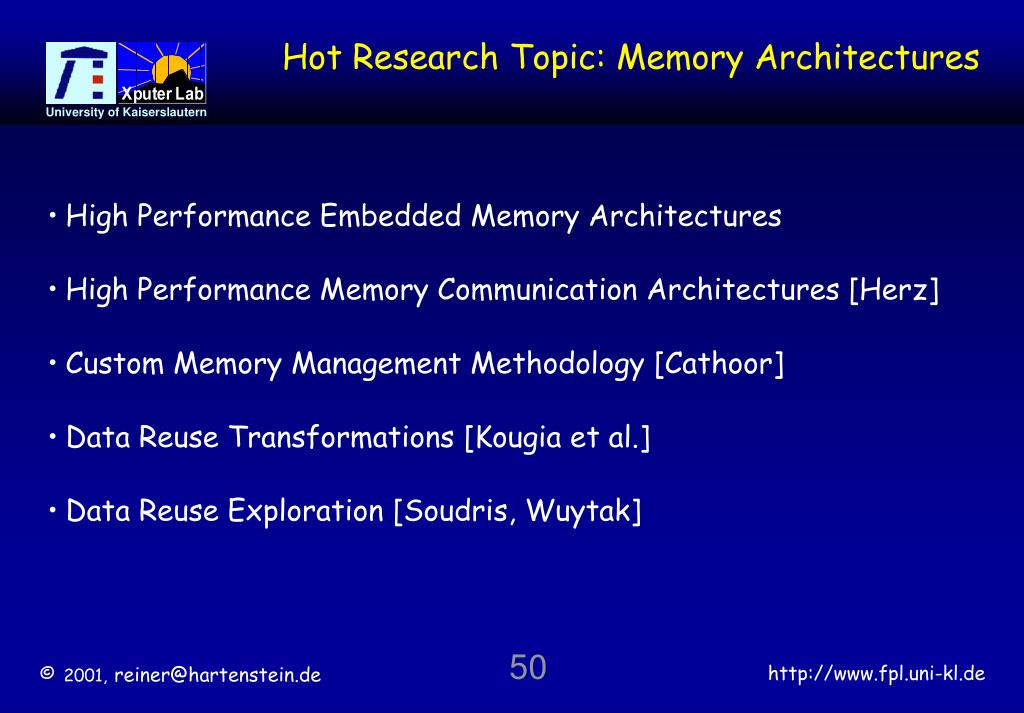 Xputer Lab
University of Kaiserslautern

Hot Research Topic: Memory Architectures

• High Performance Embedded Memory Architectures

• High Performance Memory Communication Architectures [Herz]

• Custom Memory Management Methodology [Cathoor]

• Data Reuse Transformations [Kougia et al.]

• Data Reuse Exploration [Soudris, Wuytak]

© 2001, reiner@hartenstein.de

50

http://www.fpl.uni-kl.de